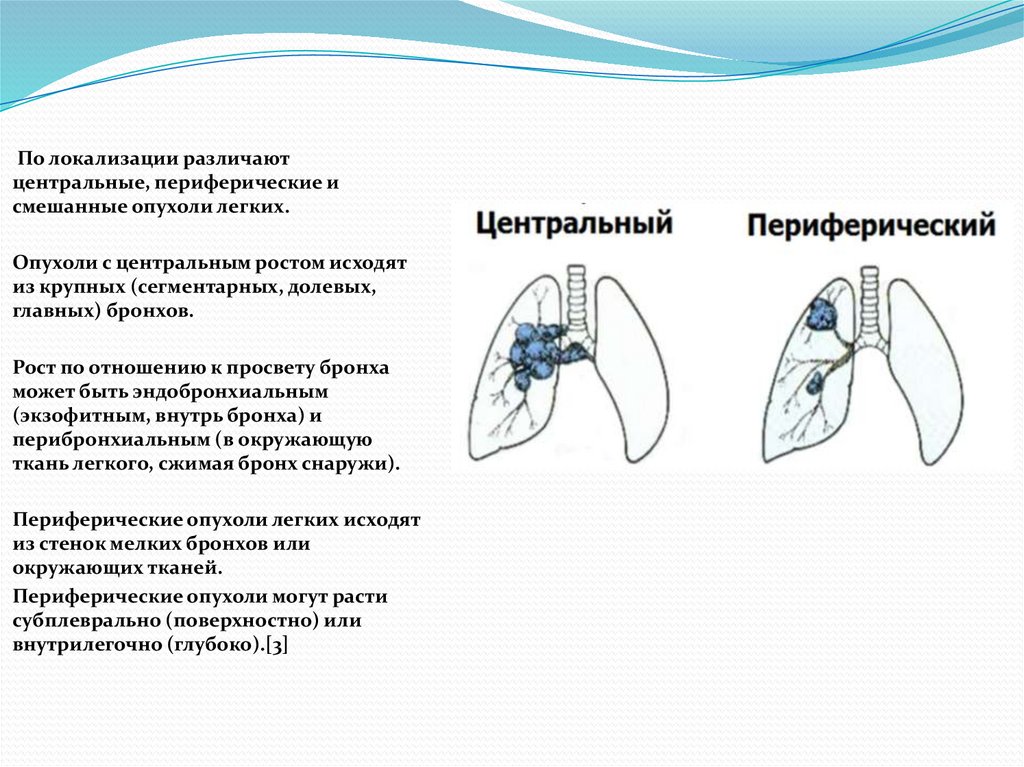 По локализации различают центральные, периферические и смешанные опухоли легких.

Опухоли с центральным ростом исходят из крупных (сегментарных, долевых, главных) бронхов.

Рост по отношению к просвету бронха может быть эндобронхиальным (экзофитным, внутрь бронха) и перибронхиальным (в окружающую ткань легкого, сжимая бронх снаружи).

Периферические опухоли легких исходят из стенок мелких бронхов или окружающих тканей.

Периферические опухоли могут расти субплеврально (поверхностно) или внутрилегочно (глубоко).[3]

Центральный

Периферический